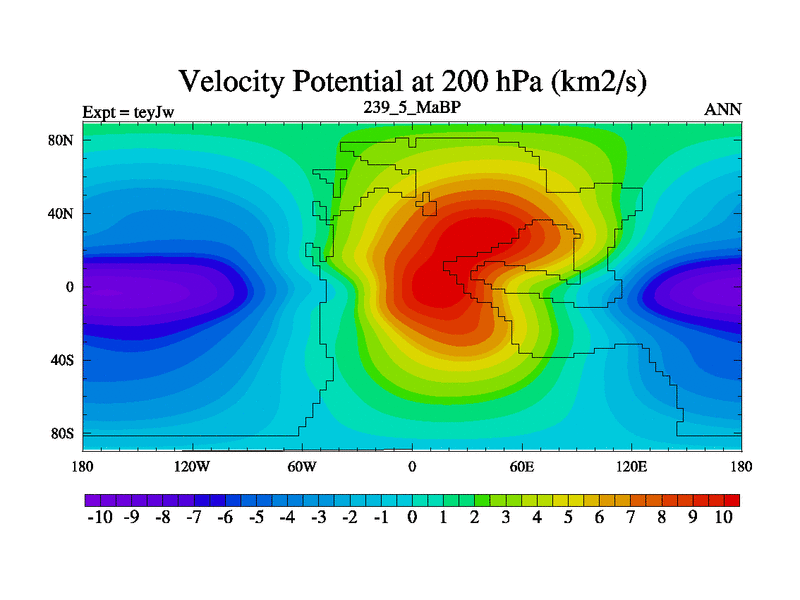 Velocity Potential at 200 hPa (km2/s)

Expt = teyJw

239_5_MaBP

ANN

80N

40N

0

40S

80S

180

120W

60W

0

60E

120E

180

-10 -9 -8 -7 -6 -5 -4 -3 -2 -1 0 1 2 3 4 5 6 7 8 9 10